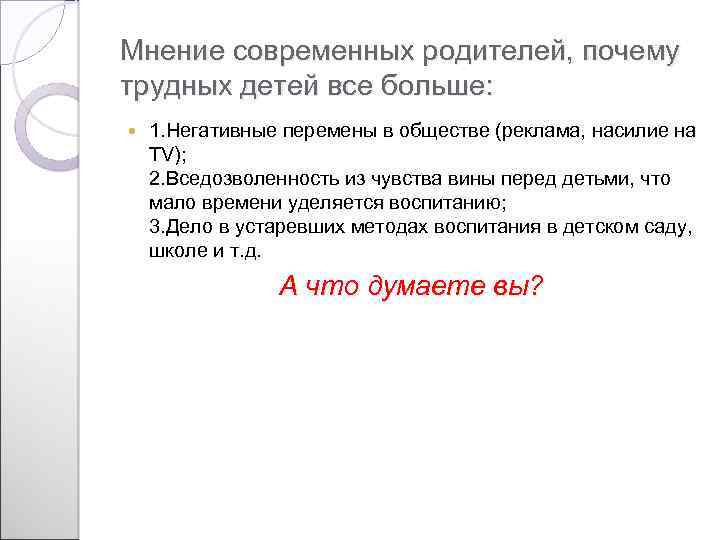 Мнение современных родителей, почему трудных детей все больше:

1.Негативные перемены в обществе (реклама, насилие на TV);
2.Вседозволенность из чувства вины перед детьми, что мало времени уделяется воспитанию;
3.Дело в устаревших методах воспитания в детском саду, школе и т.д.

А что думаете вы?